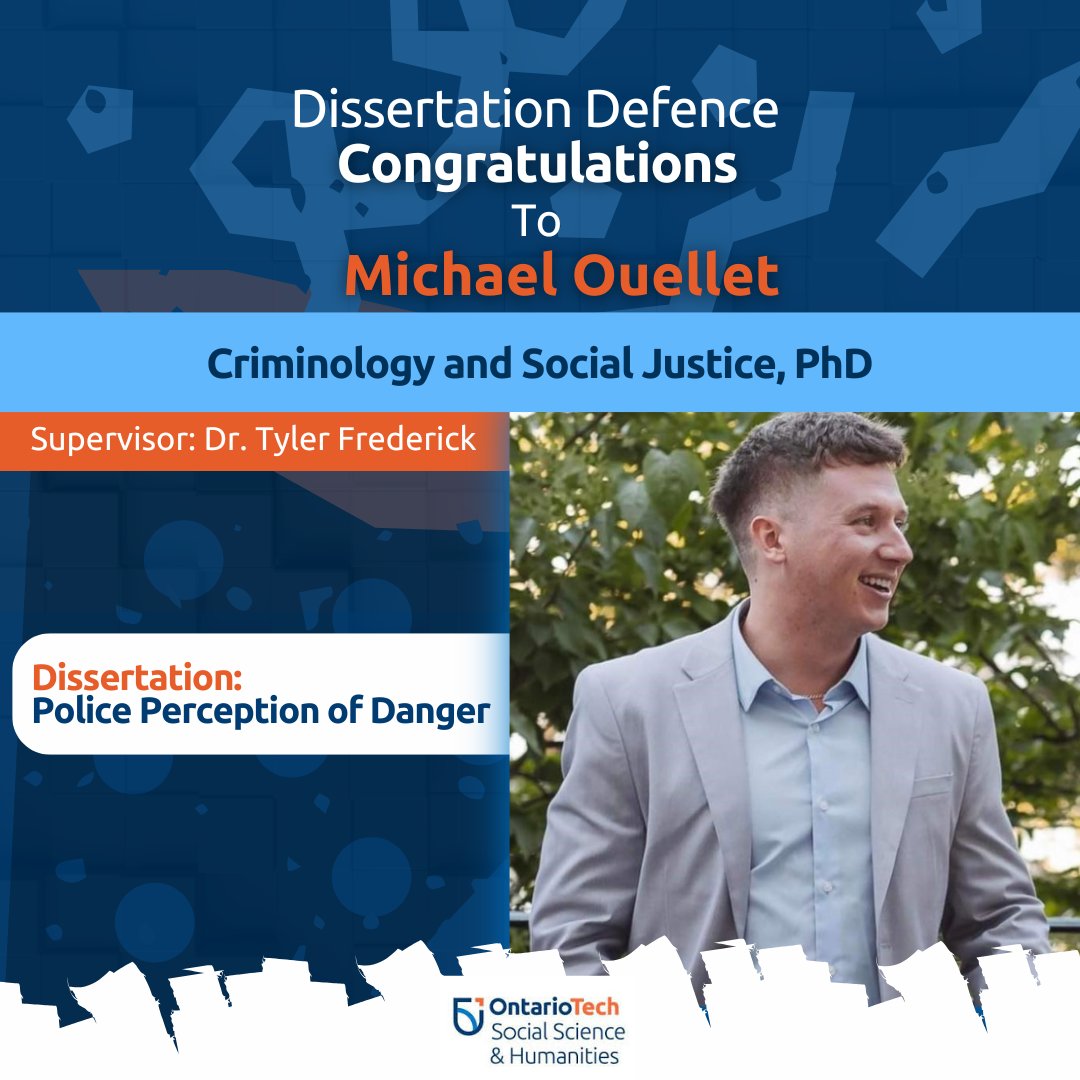 Dissertation Defence
Congratulations
To
Michael Ouellet

Criminology and Social Justice, PhD

Supervisor: Dr. Tyler Frederick

Dissertation:
Police Perception of Danger

OntarioTech
Social Science
& Humanities